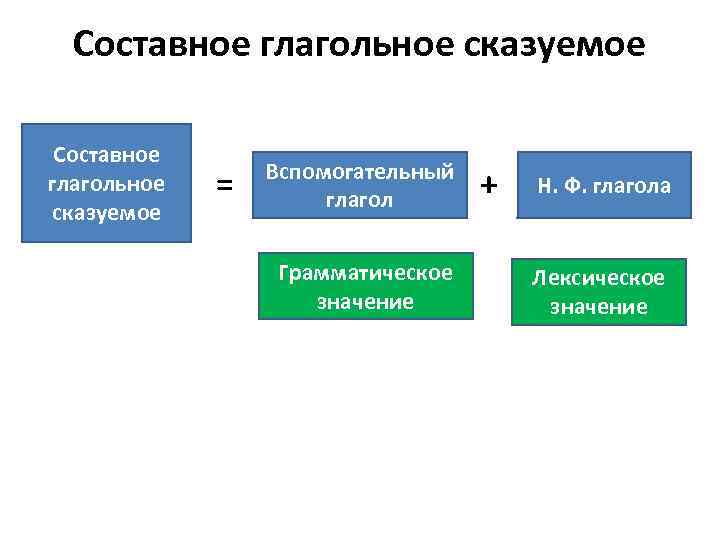 Составное глагольное сказуемое

Составное глагольное сказуемое = Вспомогательный глагол + Н. Ф. глагола

Грамматическое значение

Лексическое значение